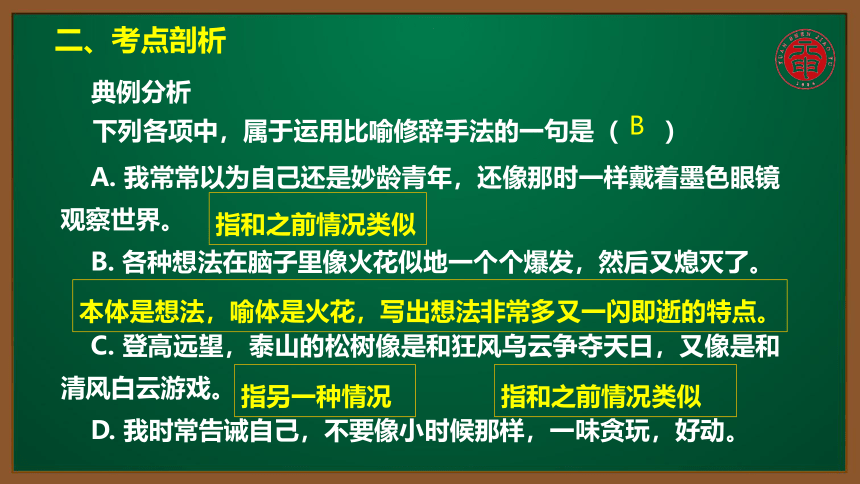 二、考点剖析

典例分析

下列各项中，属于运用比喻修辞手法的一句是（ B ）

A. 我常常以为自己还是妙龄青年，还像那时一样戴着墨色眼镜观察世界。 指和之前情况类似

B. 各种想法在脑子里像火花似地一个个爆发，然后又熄灭了。

本体是想法，喻体是火花，写出想法非常多又一闪即逝的特点。

C. 登高远望，泰山的松树像是和狂风乌云争夺天日，又像是和清风白云游戏。 指另一种情况 指和之前情况类似

D. 我时常告诫自己，不要像小时候那样，一味贪玩，好动。